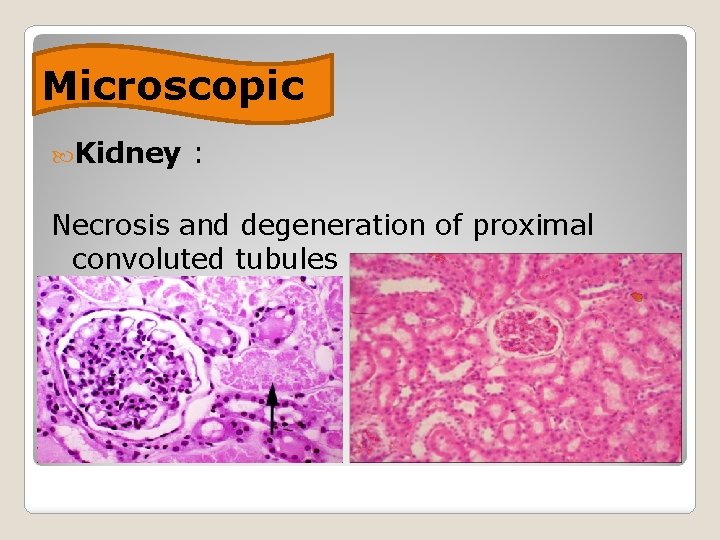 Microscopic

Kidney :

Necrosis and degeneration of proximal convoluted tubules